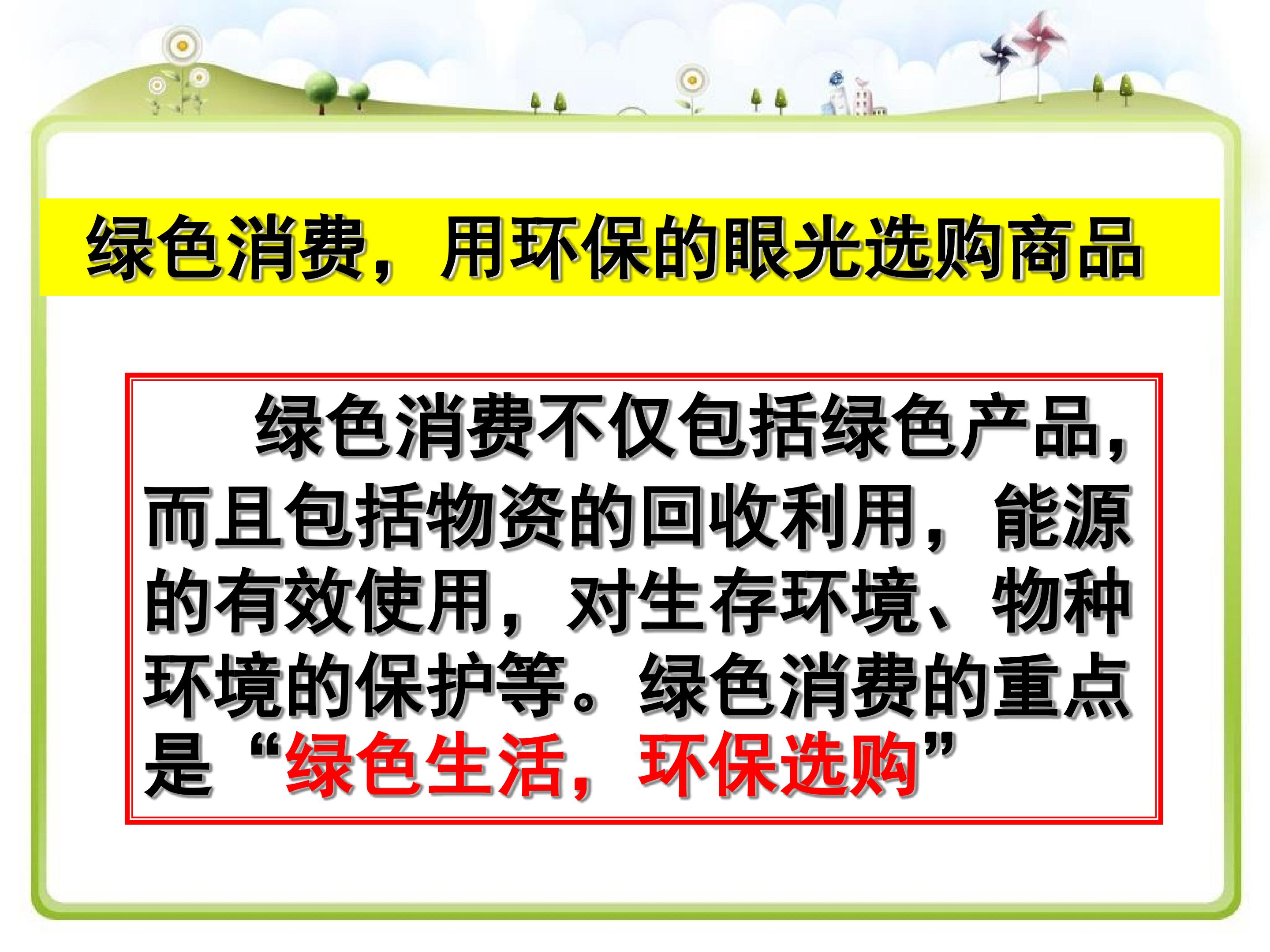 绿色消费，用环保的眼光选购商品

绿色消费不仅包括绿色产品，而且包括物资的回收利用，能源的有效使用，对生存环境、物种环境的保护等。绿色消费的重点是“绿色生活，环保选购”